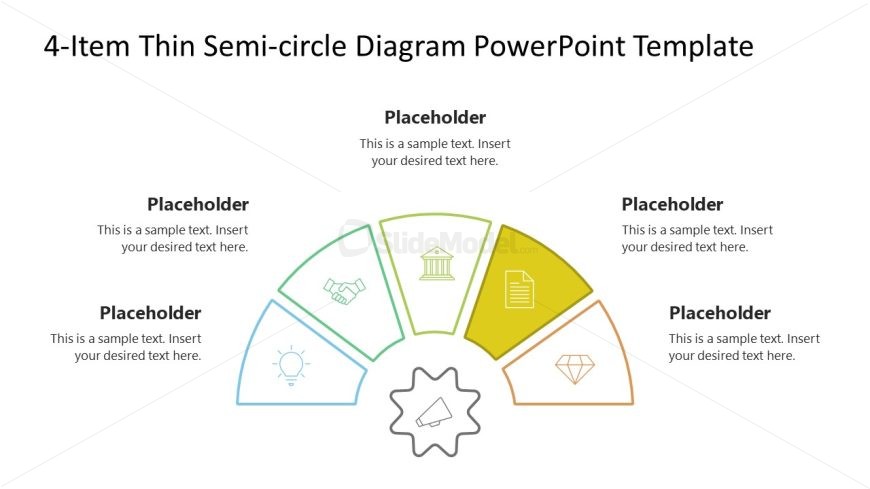 4-Item Thin Semi-circle Diagram PowerPoint Template

Placeholder
This is a sample text. Insert your desired text here.

Placeholder
This is a sample text. Insert your desired text here.

Placeholder
This is a sample text. Insert your desired text here.

Placeholder
This is a sample text. Insert your desired text here.

Placeholder
This is a sample text. Insert your desired text here.

SlideModel.com